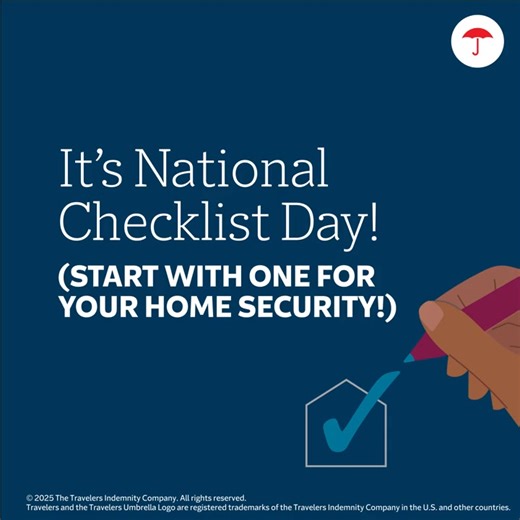 It's National Checklist Day!

(START WITH ONE FOR YOUR HOME SECURITY!)

© 2025 The Travelers Indemnity Company. All rights reserved.
Travelers and the Travelers Umbrella Logo are registered trademarks of the Travelers Indemnity Company in the U.S. and other countries.